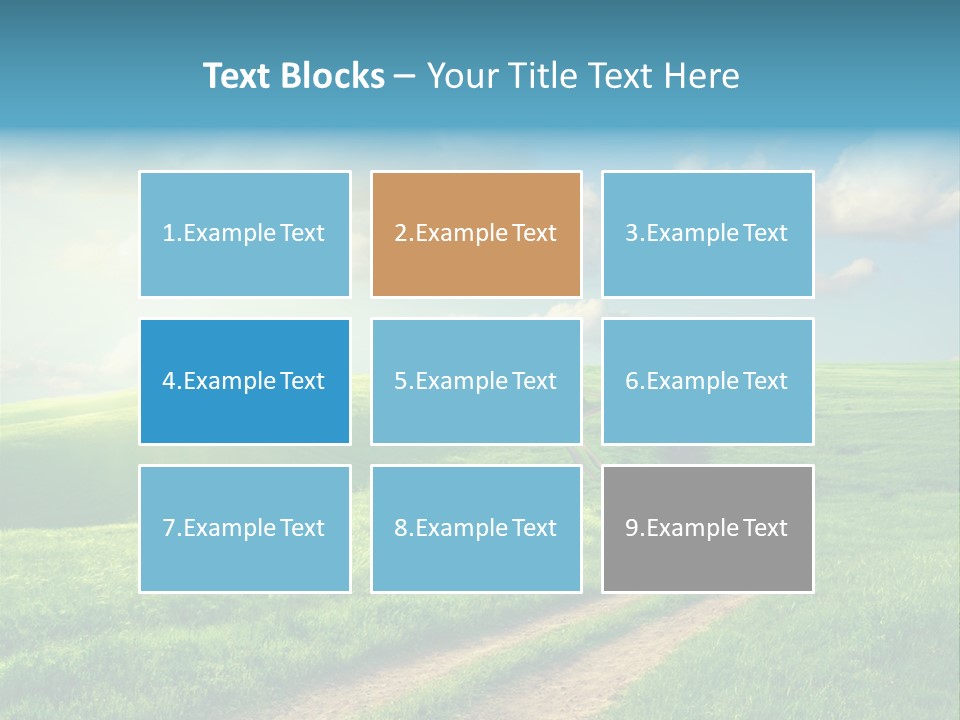 Text Blocks – Your Title Text Here

1.Example Text

2.Example Text

3.Example Text

4.Example Text

5.Example Text

6.Example Text

7.Example Text

8.Example Text

9.Example Text